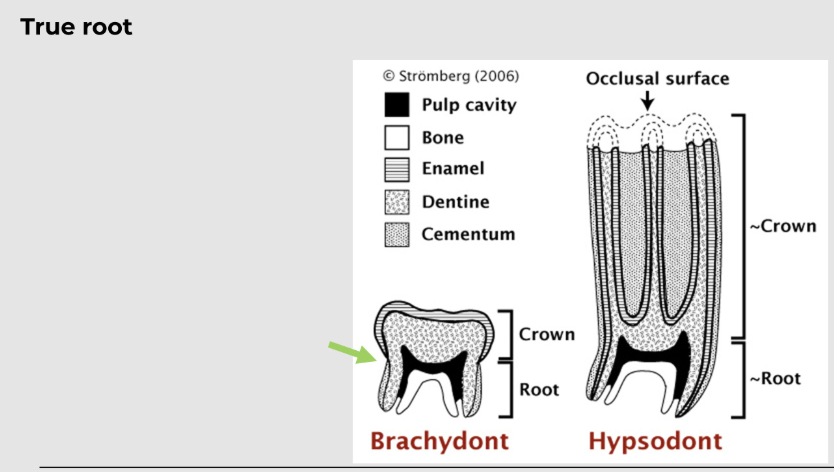 True root

© Strömberg (2006)

Pulp cavity

Bone

Enamel

Dentine

Cementum

Occlusal surface

~Crown

~Root

Crown

Root

Brachydont

Hypsodont